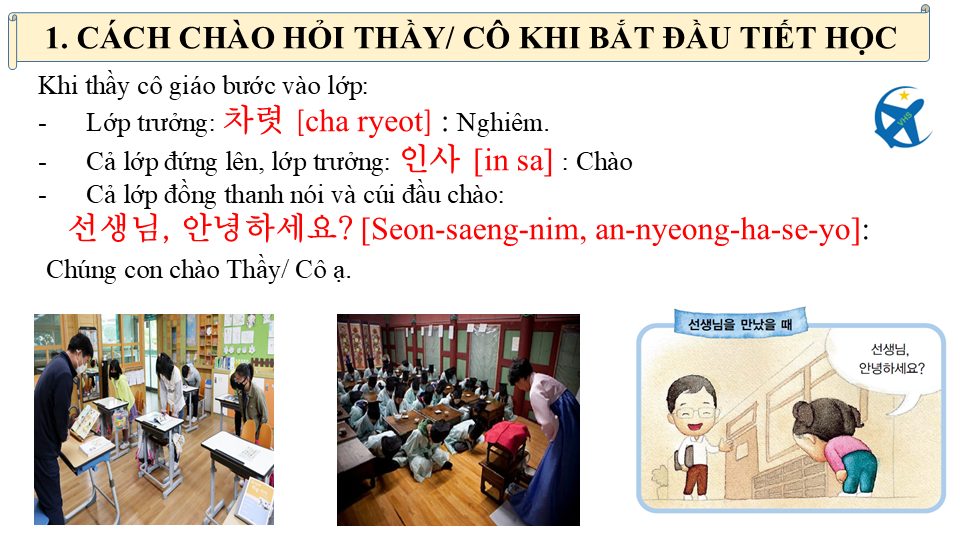 1. CÁCH CHÀO HỎI THẦY/ CÔ KHI BẮT ĐẦU TIẾT HỌC

Khi thầy cô giáo bước vào lớp:

- Lớp trưởng: 차렷 [cha ryeot] : Nghiêm.
- Cả lớp đứng lên, lớp trưởng: 인사 [in sa] : Chào
- Cả lớp đồng thanh nói và cúi đầu chào:

선생님, 안녕하세요? [Seon-saeng-nim, an-nyeong-ha-se-yo]: Chúng con chào Thầy/ Cô ạ.

선생님을 만났을 때

선생님, 안녕하세요?